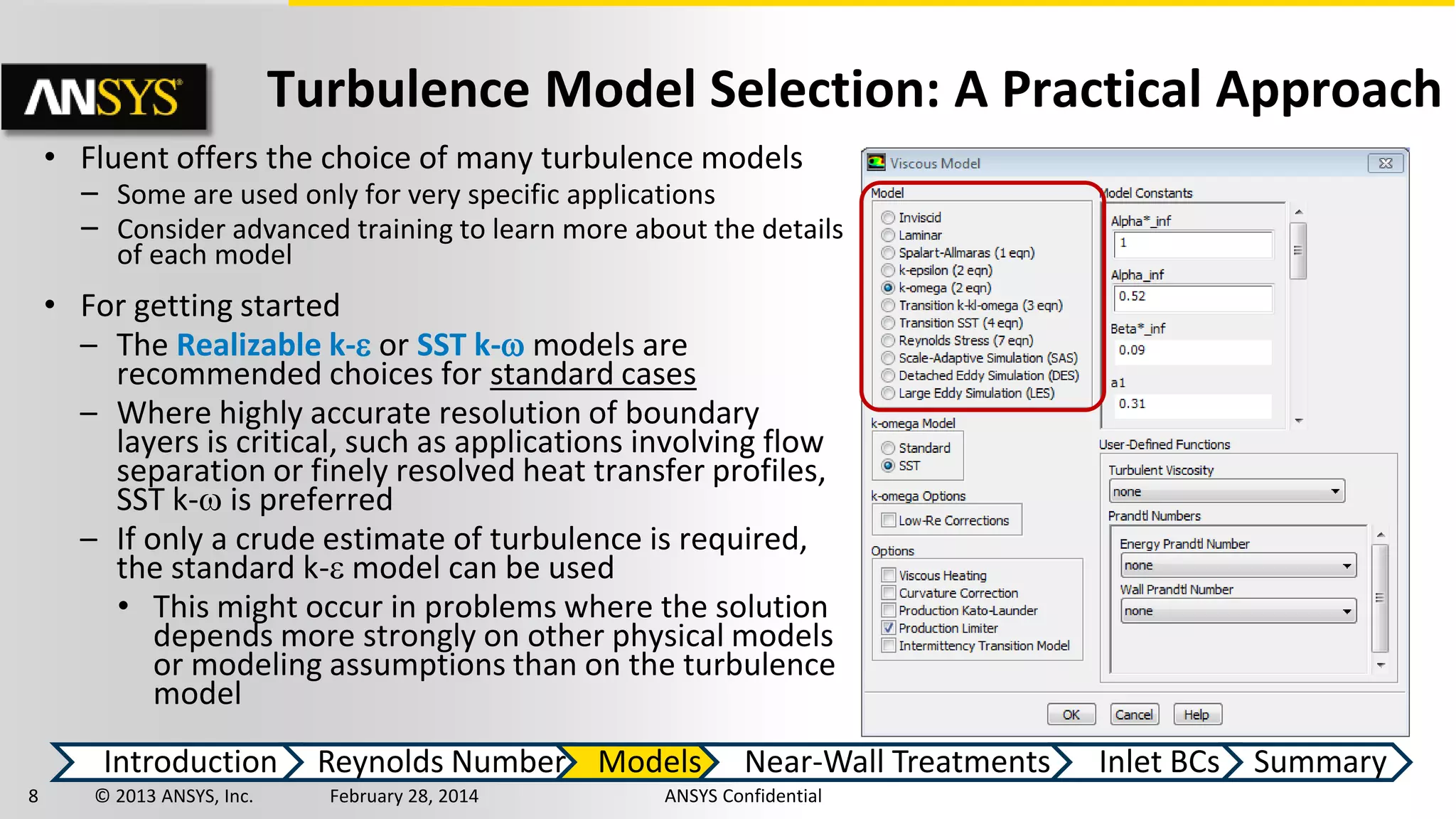 ANSYS

Turbulence Model Selection: A Practical Approach

• Fluent offers the choice of many turbulence models
– Some are used only for very specific applications
– Consider advanced training to learn more about the details of each model

• For getting started
– The Realizable k-ε or SST k-ω models are recommended choices for standard cases
– Where highly accurate resolution of boundary layers is critical, such as applications involving flow separation or finely resolved heat transfer profiles, SST k-ω is preferred
– If only a crude estimate of turbulence is required, the standard k-ε model can be used
• This might occur in problems where the solution depends more strongly on other physical models or modeling assumptions than on the turbulence model

Viscous Model

Model
Inviscid
Laminar
Spalart-Allmaras (1 eqn)
k-epsilon (2 eqn)
k-omega (2 eqn)
Transition k-kl-omega (3 eqn)
Transition SST (4 eqn)
Reynolds Stress (7 eqn)
Scale-Adaptive Simulation (SAS)
Detached Eddy Simulation (DES)
Large Eddy Simulation (LES)

k-omega Model
Standard
SST

k-omega Options
Low-Re Corrections

Options
Viscous Heating
Curvature Correction
Production Kato-Launder
Production Limiter
Intermittency Transition Model

Model Constants
Alpha*_inf
1
Alpha_inf
0.52
Beta*_inf
0.09
a1
0.31

User-Defined Functions
Turbulent Viscosity
none
Prandtl Numbers
Energy Prandtl Number
none
Wall Prandtl Number
none

OK Cancel Help

Introduction Reynolds Number Models Near-Wall Treatments Inlet BCs Summary

8 © 2013 ANSYS, Inc. February 28, 2014 ANSYS Confidential